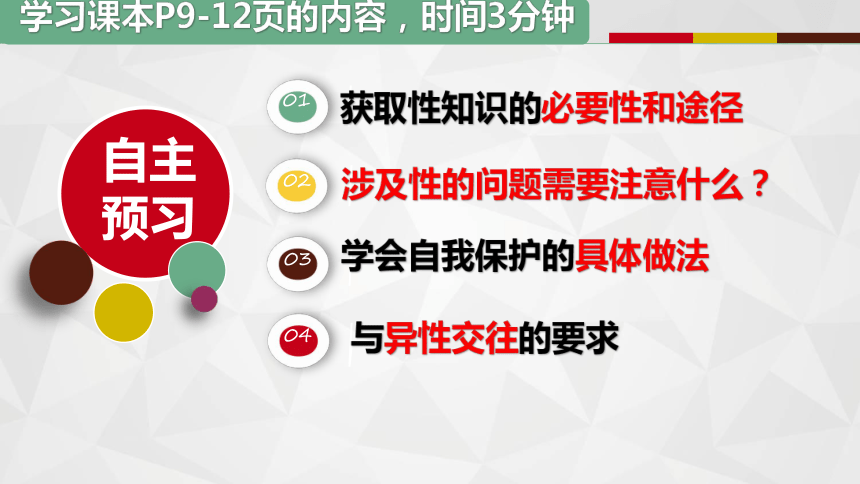 学习课本P9-12页的内容，时间3分钟

自主预习

01 获取性知识的必要性和途径

02 涉及性的问题需要注意什么？

03 学会自我保护的具体做法

04 与异性交往的要求